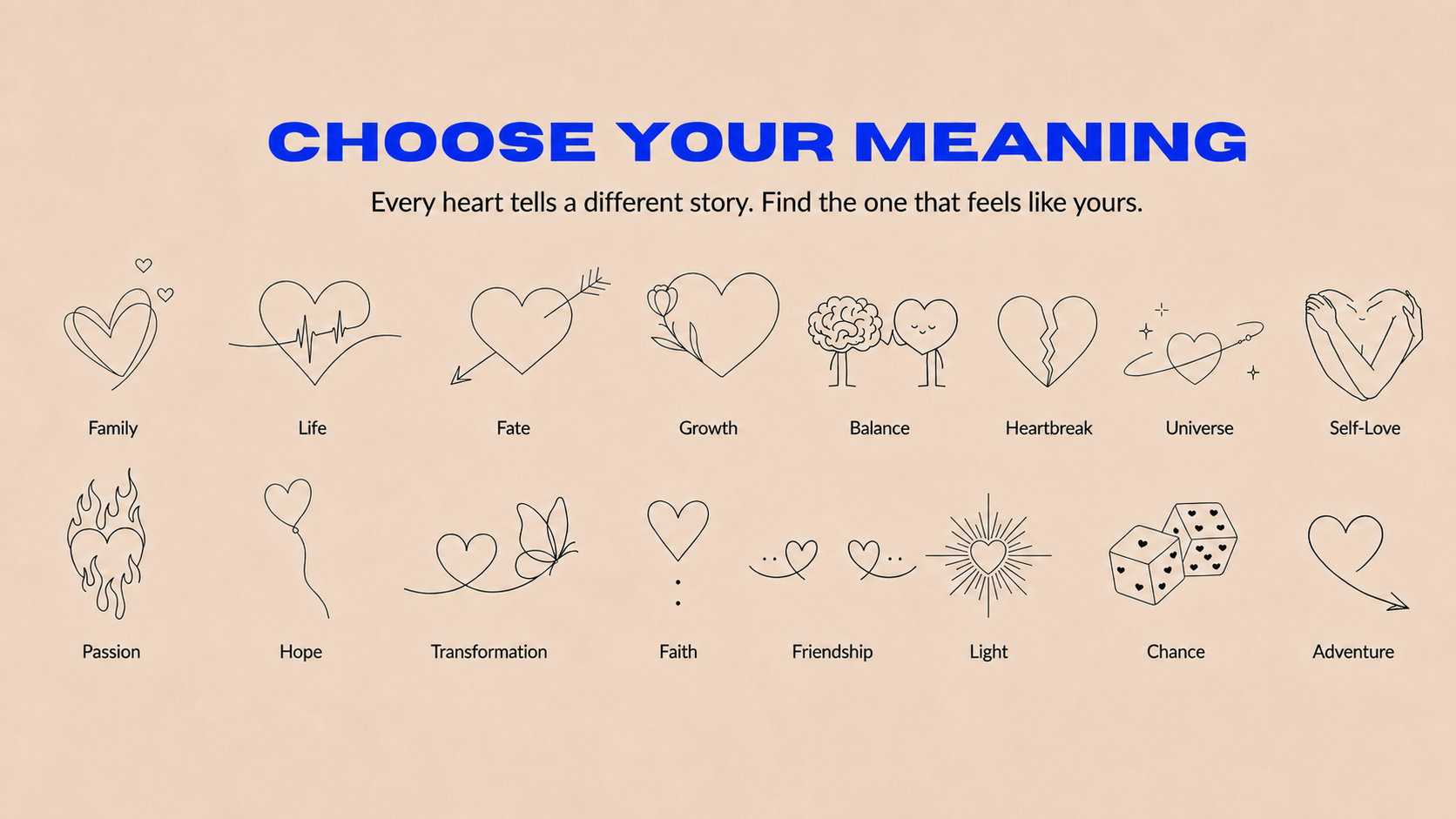 CHOOSE YOUR MEANING

Every heart tells a different story. Find the one that feels like yours.

Family

Life

Fate

Growth

Balance

Heartbreak

Universe

Self-Love

Passion

Hope

Transformation

Faith

Friendship

Light

Chance

Adventure